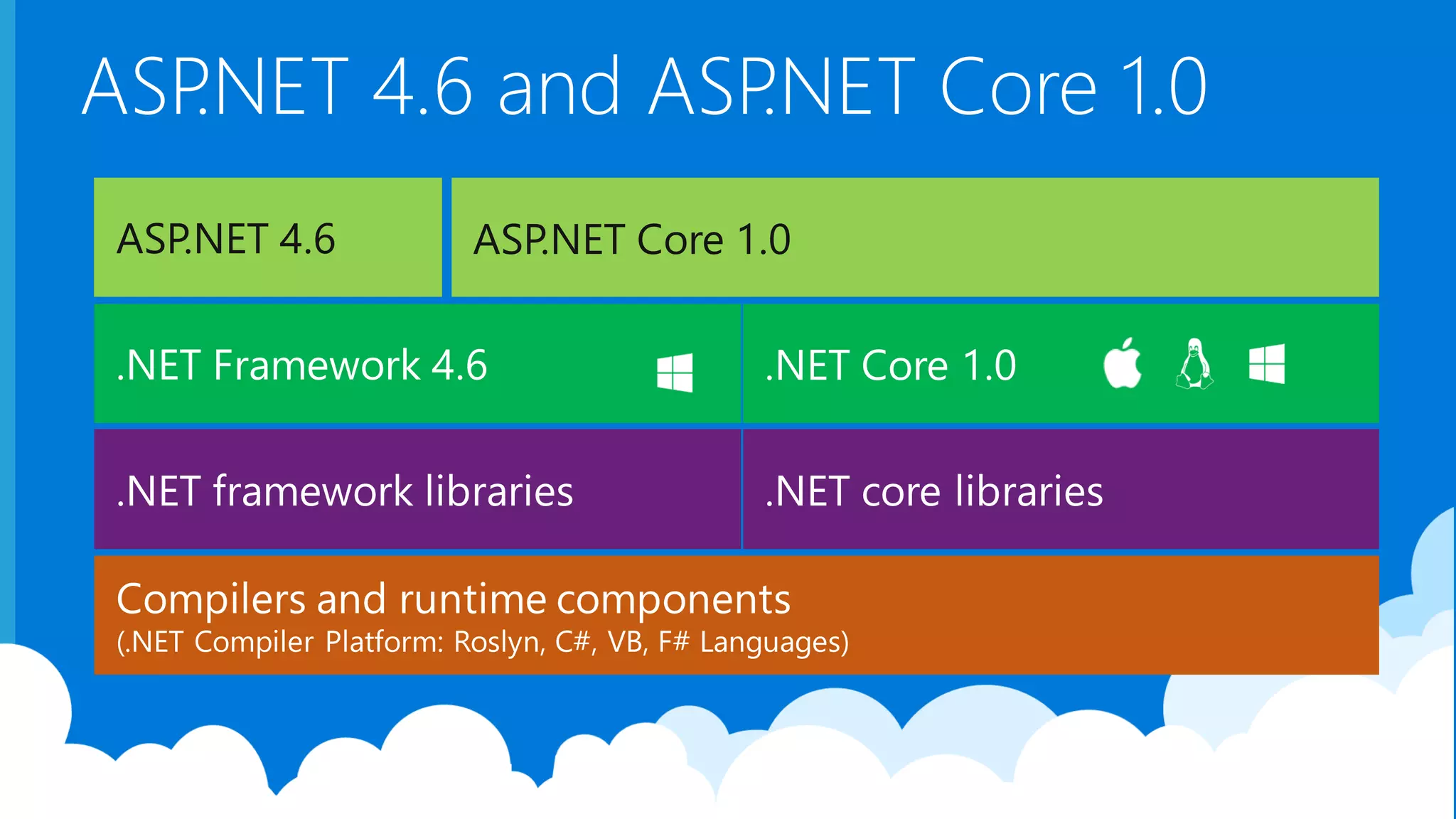 ASP.NET 4.6 and ASP.NET Core 1.0

ASP.NET 4.6

ASP.NET Core 1.0

.NET Framework 4.6

.NET Core 1.0

.NET framework libraries

.NET core libraries

Compilers and runtime components
(.NET Compiler Platform: Roslyn, C#, VB, F# Languages)